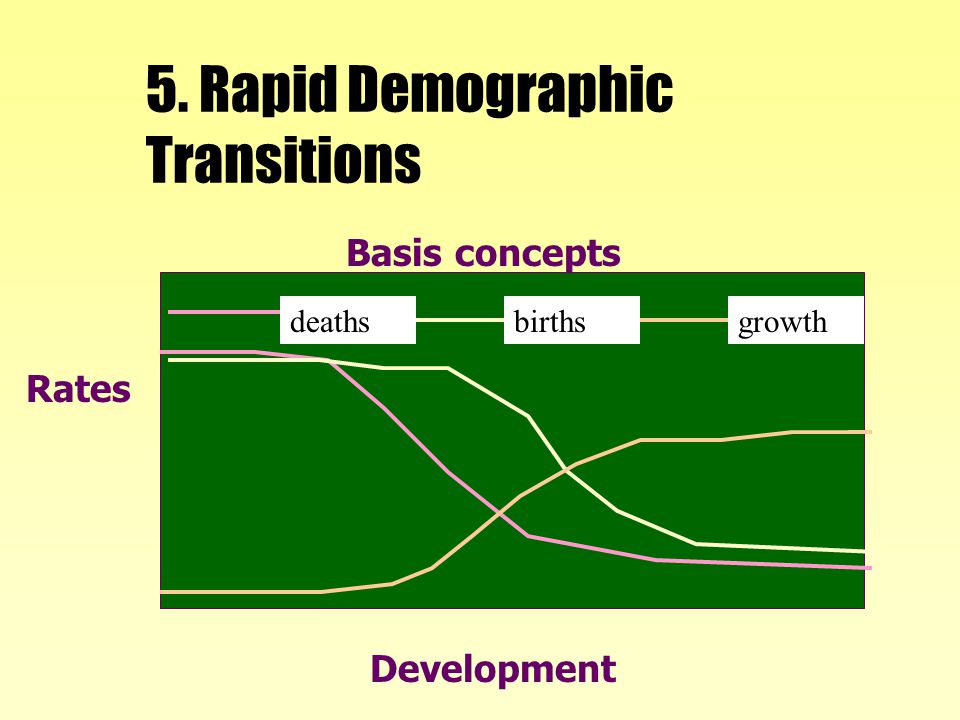 5. Rapid Demographic Transitions

Basis concepts

deaths

births

growth

Rates

Development